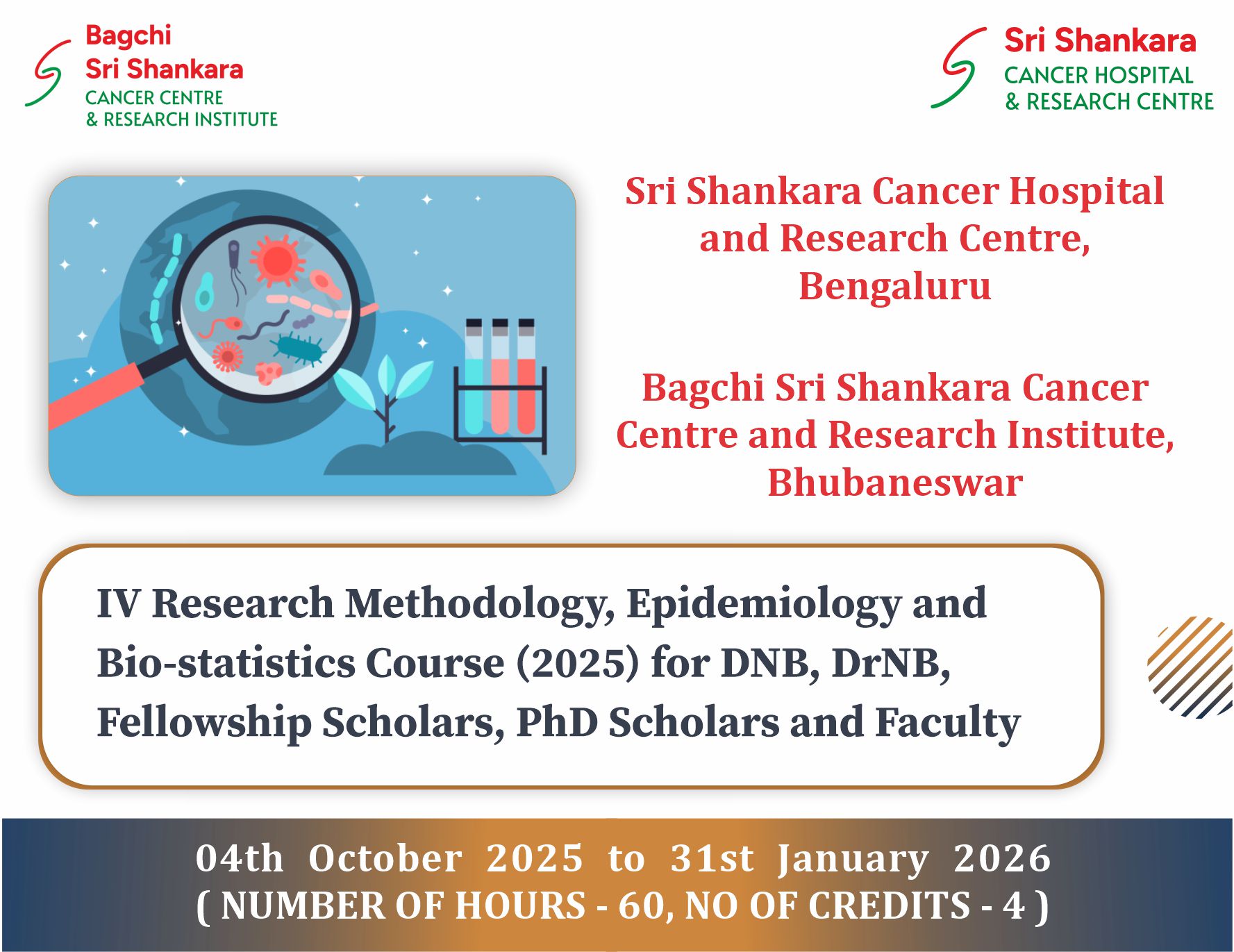 Bagchi
Sri Shankara
CANCER CENTRE
& RESEARCH INSTITUTE

Sri Shankara
CANCER HOSPITAL
& RESEARCH CENTRE

Sri Shankara Cancer Hospital and Research Centre, Bengaluru

Bagchi Sri Shankara Cancer Centre and Research Institute, Bhubaneswar

IV Research Methodology, Epidemiology and Bio-statistics Course (2025) for DNB, DrNB, Fellowship Scholars, PhD Scholars and Faculty

04th October 2025 to 31st January 2026
( NUMBER OF HOURS - 60, NO OF CREDITS - 4 )